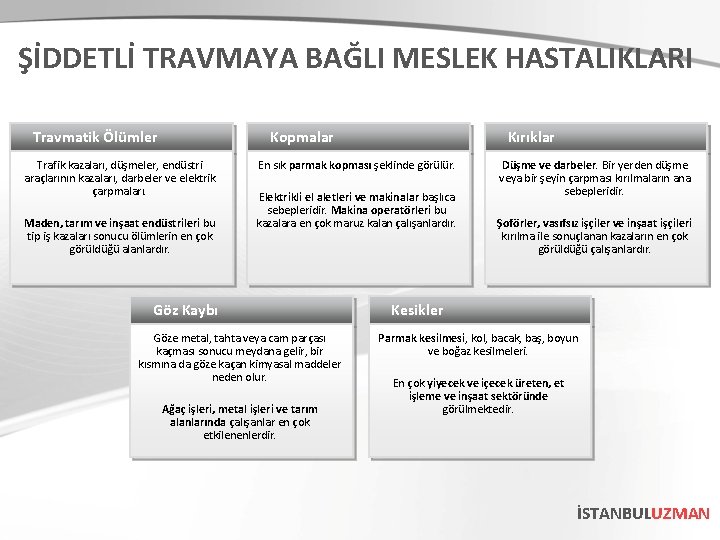 ŞİDDETLİ TRAVMAYA BAĞLI MESLEK HASTALIKLARI

Travmatik Ölümler

Trafik kazaları, düşmeler, endüstri araçlarının kazaları, darbeler ve elektrik çarpmaları.

Maden, tarım ve inşaat endüstrileri bu tip iş kazaları sonucu ölümlerin en çok görüldüğü alanlardır.

Kopmalar

En sık parmak kopması şeklinde görülür.

Elektrikli el aletleri ve makinalar başlıca sebepleridir. Makina operatörleri bu kazalara en çok maruz kalan çalışanlardır.

Kırıklar

Düşme ve darbeler. Bir yerden düşme veya bir şeyin çarpması kırılmaların ana sebepleridir.

Şoförler, vasıfsız işçiler ve inşaat işçileri kırılma ile sonuçlanan kazaların en çok görüldüğü çalışanlardır.

Göz Kaybı

Göze metal, tahta veya cam parçası kaçması sonucu meydana gelir, bir kısmına da göze kaçan kimyasal maddeler neden olur.

Ağaç işleri, metal işleri ve tarım alanlarında çalışanlar en çok etkilenenlerdir.

Kesikler

Parmak kesilmesi, kol, bacak, baş, boyun ve boğaz kesilmeleri.

En çok yiyecek ve içecek üreten, et işleme ve inşaat sektöründe görülmektedir.

İSTANBULUZMAN